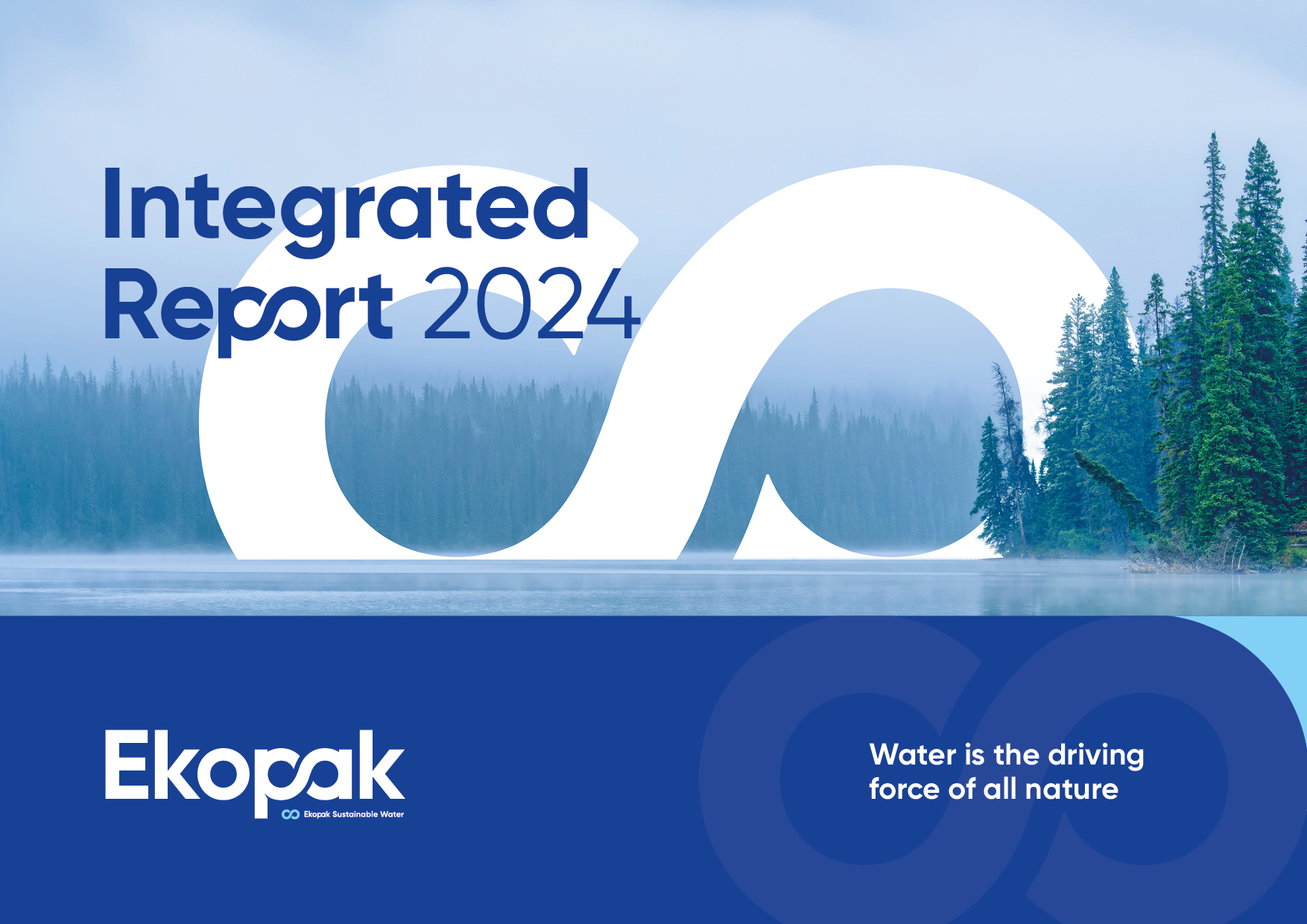 Integrated Report 2024

Ekopak

Ekopak Sustainable Water

Water is the driving force of all nature